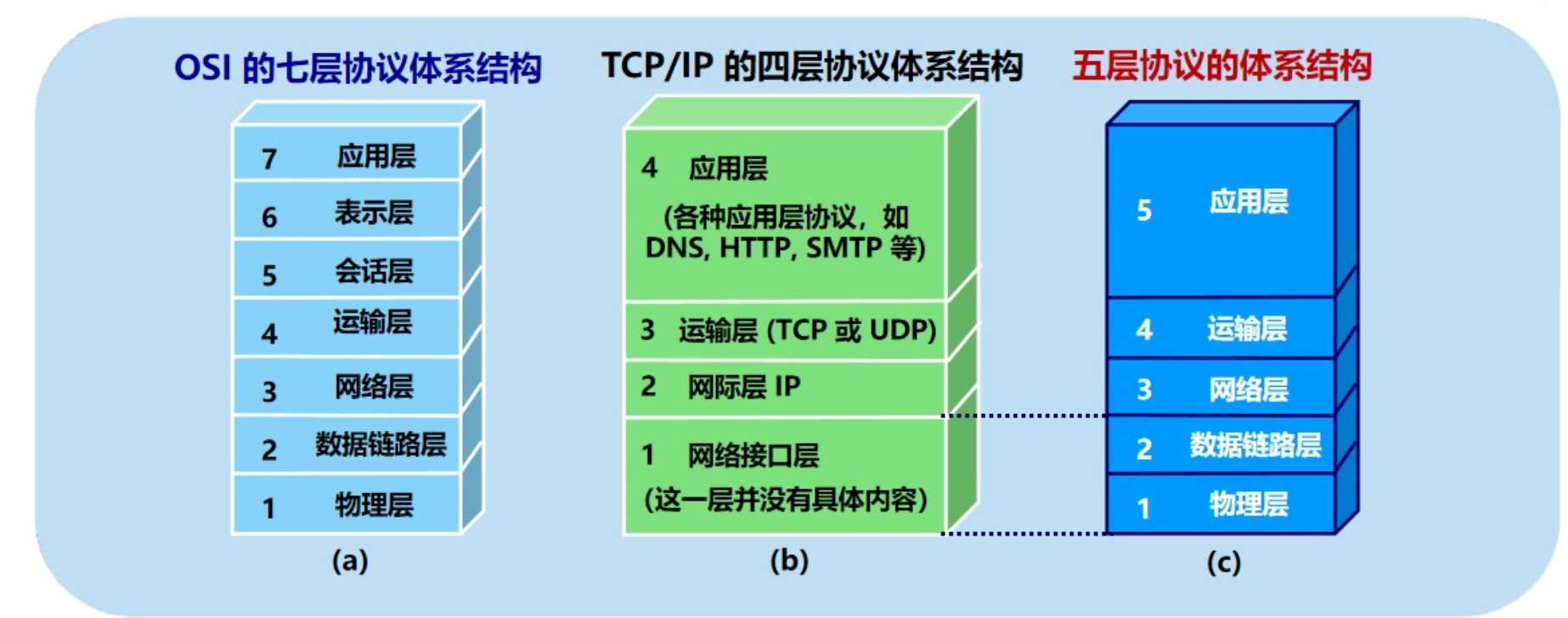 OSI 的七层协议体系结构

7 应用层
6 表示层
5 会话层
4 运输层
3 网络层
2 数据链路层
1 物理层

(a)

TCP/IP 的四层协议体系结构

4 应用层
(各种应用层协议，如 DNS, HTTP, SMTP 等)
3 运输层 (TCP 或 UDP)
2 网际层 IP
1 网络接口层
(这一层并没有具体内容)

(b)

五层协议的体系结构

5 应用层
4 运输层
3 网络层
2 数据链路层
1 物理层

(c)